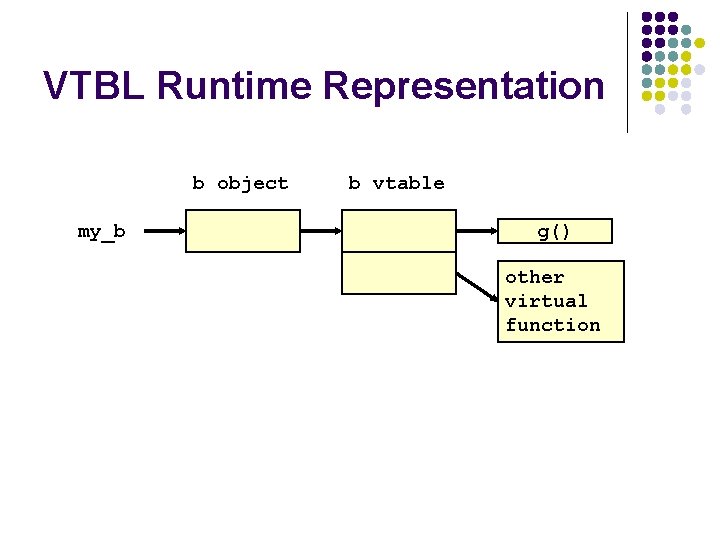 VTBL Runtime Representation

b object

b vtable

my_b

g()

other virtual function